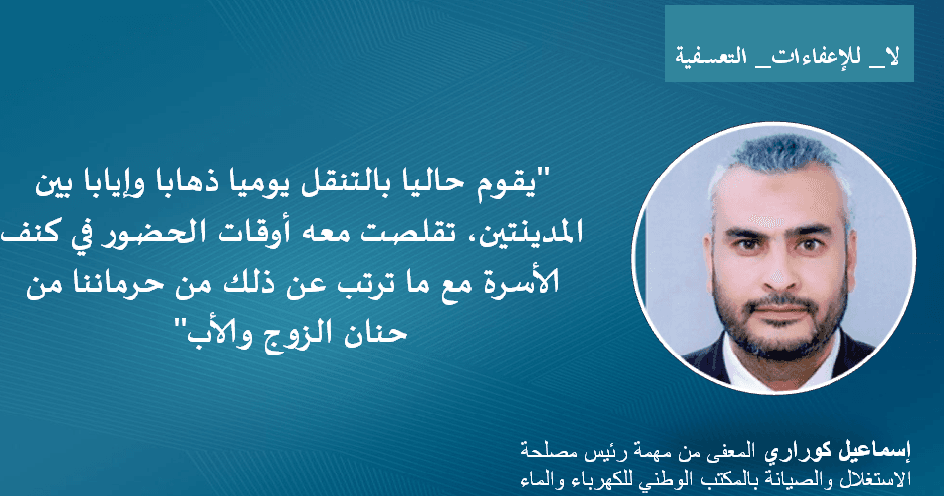 لا_ للإعفاءات_ التعسفية

"يقوم حاليا بالتنقل يوميا ذهابا وإيابا بين المدينتين، تقلصت معه أوقات الحضور في كنف الأسرة مع ما ترتب عن ذلك من حرماننا من حنان الزوج والأب"

إسماعيل كوراري المعفى من مهمة رئيس مصلحة الاستغلال والصيانة بالمكتب الوطني للكهرباء والماء